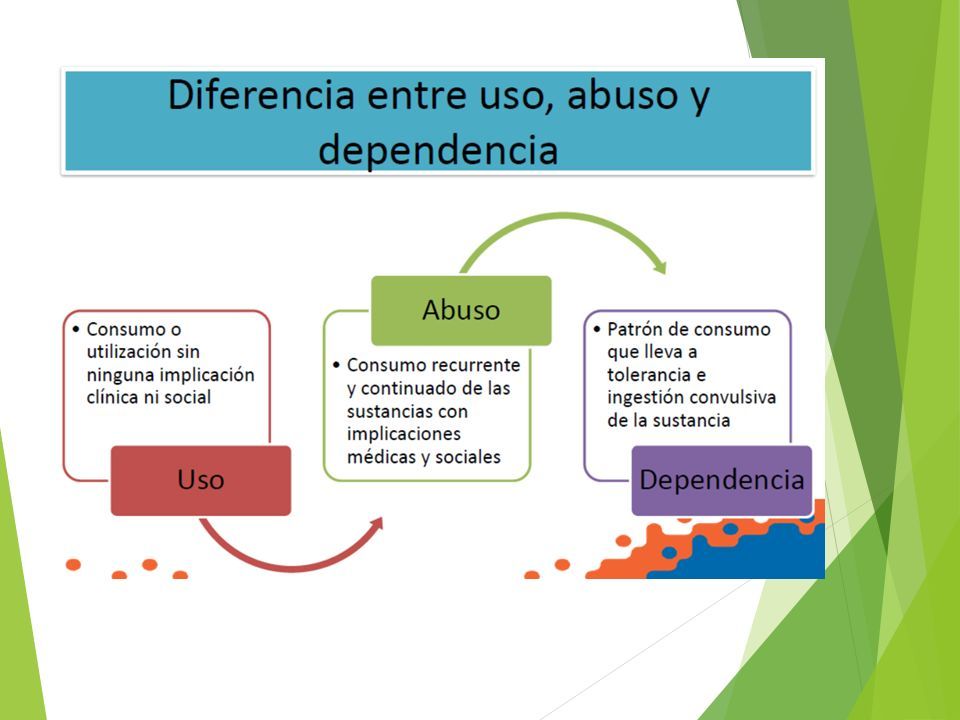 Diferencia entre uso, abuso y dependencia

• Consumo o utilización sin ninguna implicación clínica ni social

Uso

Abuso

• Consumo recurrente y continuado de las sustancias con implicaciones médicas y sociales

• Patrón de consumo que lleva a tolerancia e ingestión convulsiva de la sustancia

Dependencia